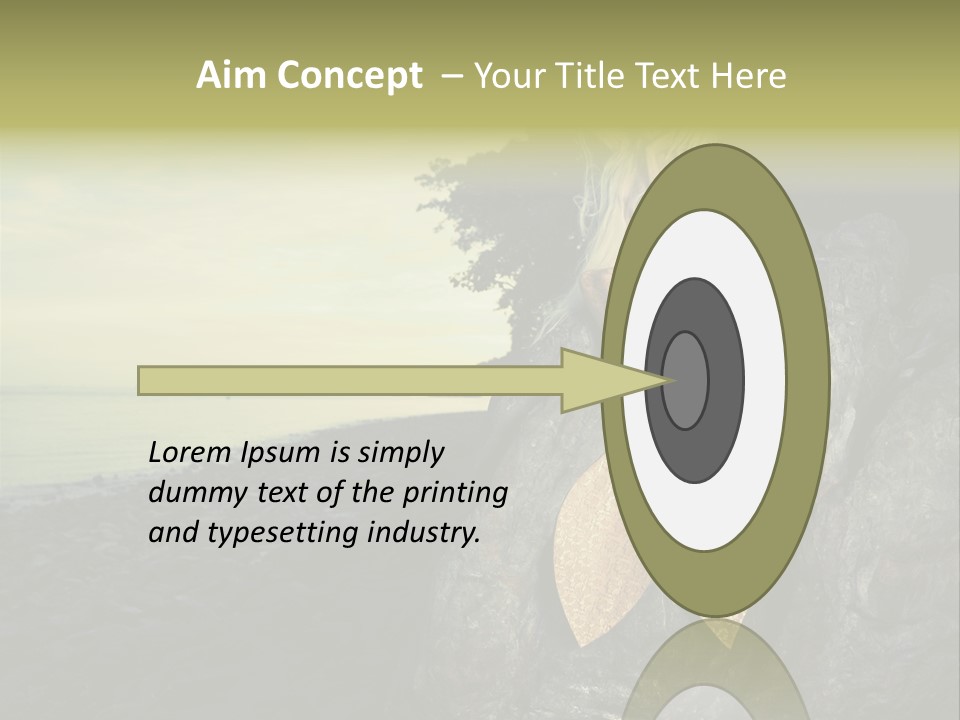 Aim Concept – Your Title Text Here

Lorem Ipsum is simply dummy text of the printing and typesetting industry.